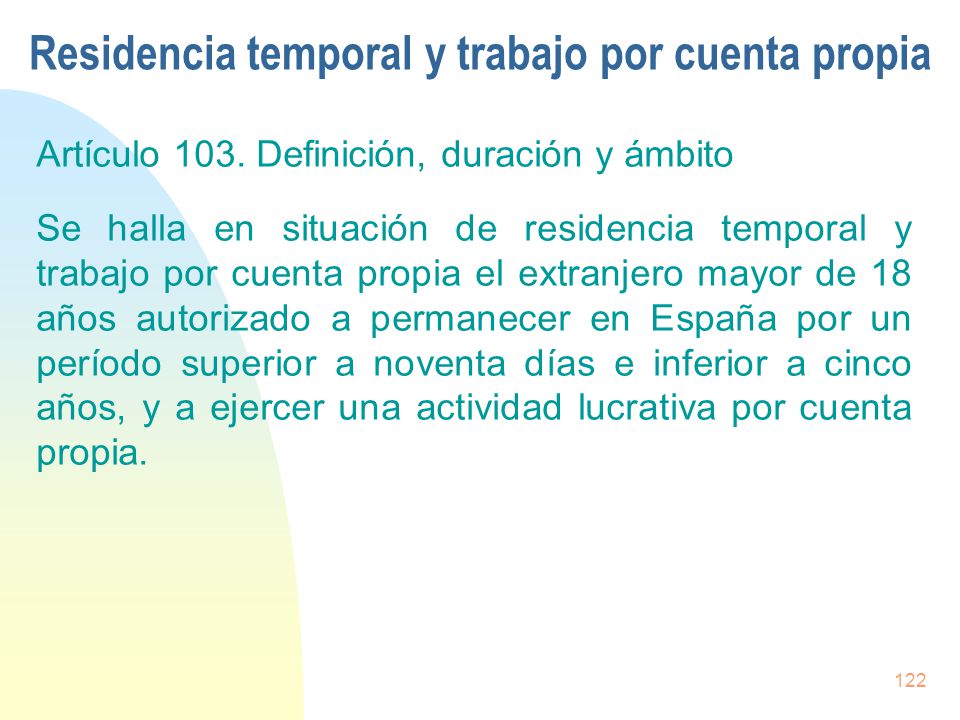 Residencia temporal y trabajo por cuenta propia

Artículo 103. Definición, duración y ámbito

Se halla en situación de residencia temporal y trabajo por cuenta propia el extranjero mayor de 18 años autorizado a permanecer en España por un período superior a noventa días e inferior a cinco años, y a ejercer una actividad lucrativa por cuenta propia.

122